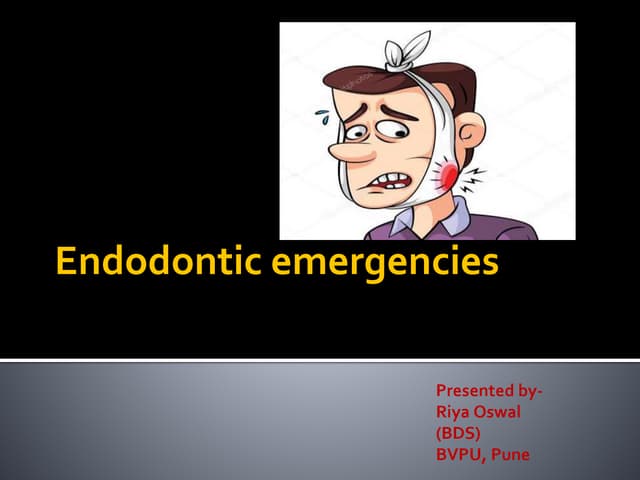 Endodontic emergencies

Presented by-
Riya Oswal
(BDS)
BVPU, Pune